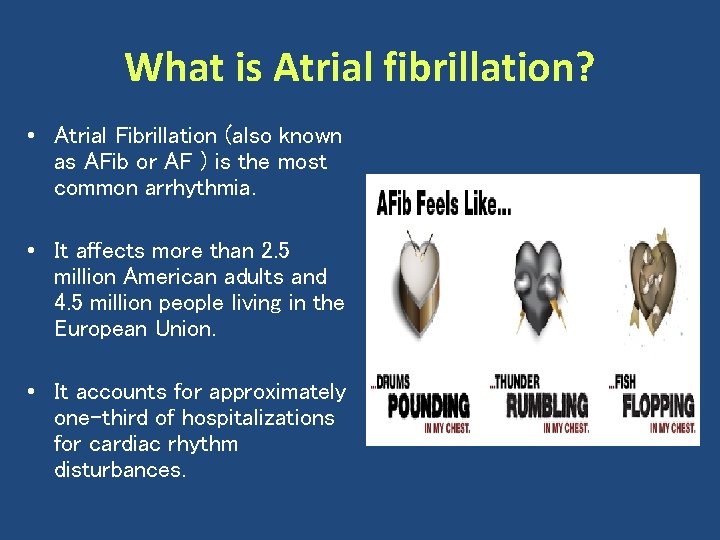 What is Atrial fibrillation?

• Atrial Fibrillation (also known as AFib or AF ) is the most common arrhythmia.

• It affects more than 2.5 million American adults and 4.5 million people living in the European Union.

• It accounts for approximately one-third of hospitalizations for cardiac rhythm disturbances.

AFib Feels Like...

...DRUMS POUNDING IN MY CHEST.

...THUNDER RUMBLING IN MY CHEST.

...FISH FLOPPING IN MY CHEST.